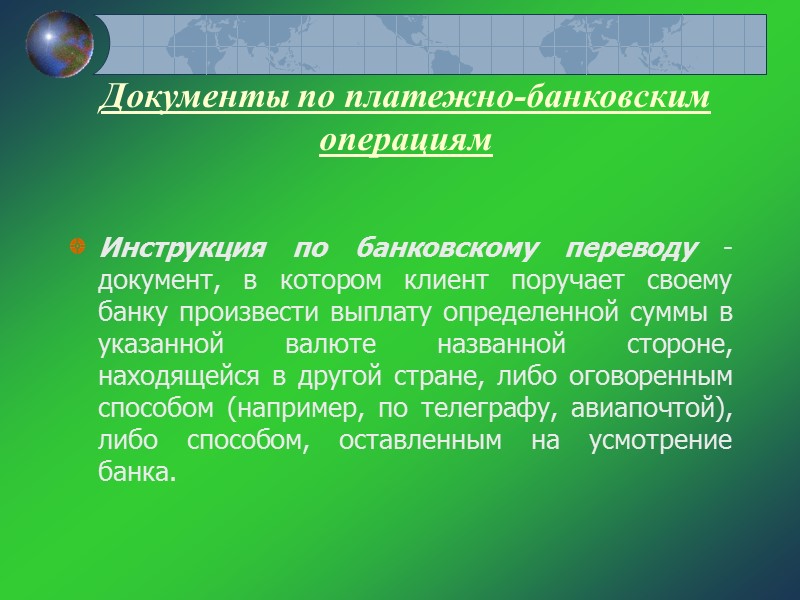 Документы по платежно-банковским операциям

Инструкция по банковскому переводу - документ, в котором клиент поручает своему банку произвести выплату определенной суммы в указанной валюте названной стороне, находящейся в другой стране, либо оговоренным способом (например, по телеграфу, авиапочтой), либо способом, оставленным на усмотрение банка.